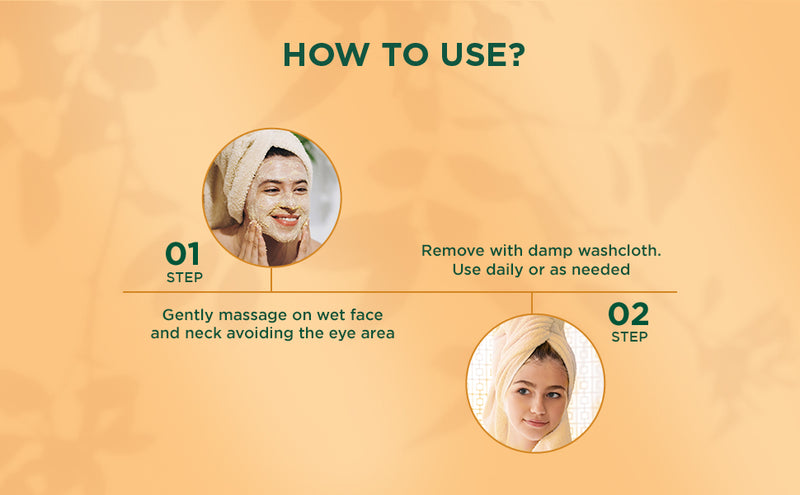 HOW TO USE?

01
STEP

Gently massage on wet face and neck avoiding the eye area

Remove with damp washcloth. Use daily or as needed

02
STEP